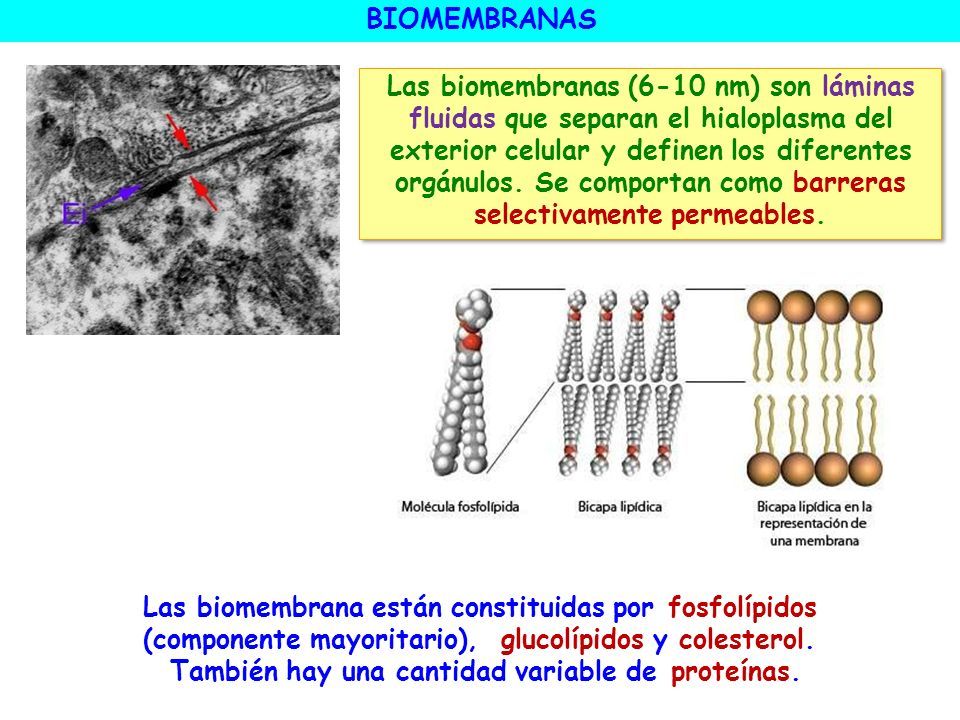 BIOMEMBRANAS

Ei

Las biomembranas (6-10 nm) son láminas fluidas que separan el hialoplasma del exterior celular y definen los diferentes orgánulos. Se comportan como barreras selectivamente permeables.

Molécula fosfolípida

Bicapa lipídica

Bicapa lipídica en la representación de una membrana

Las biomembrana están constituidas por fosfolípidos (componente mayoritario), glucolípidos y colesterol. También hay una cantidad variable de proteínas.